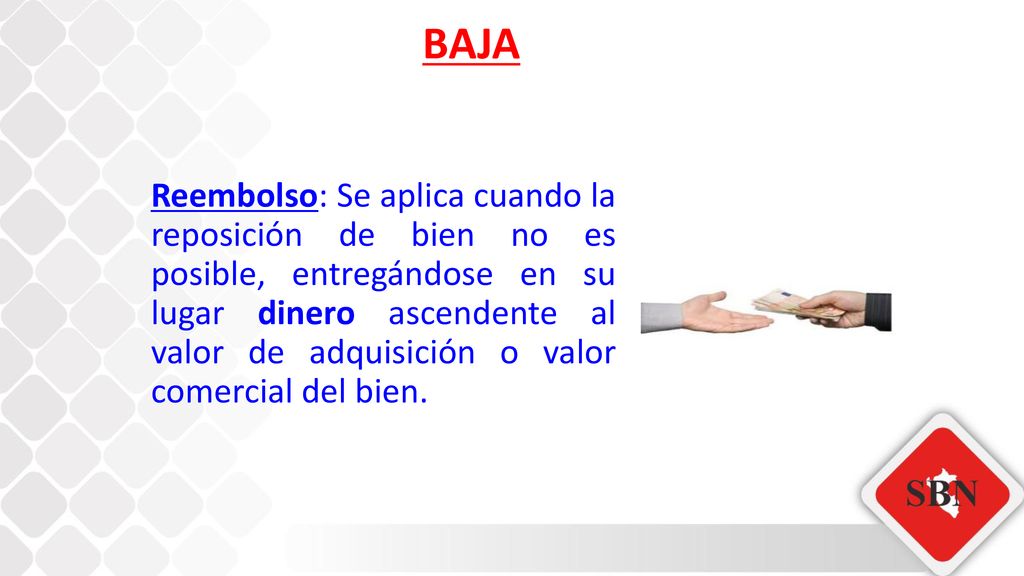 BAJA

Reembolso: Se aplica cuando la reposición de bien no es posible, entregándose en su lugar dinero ascendente al valor de adquisición o valor comercial del bien.

SBN